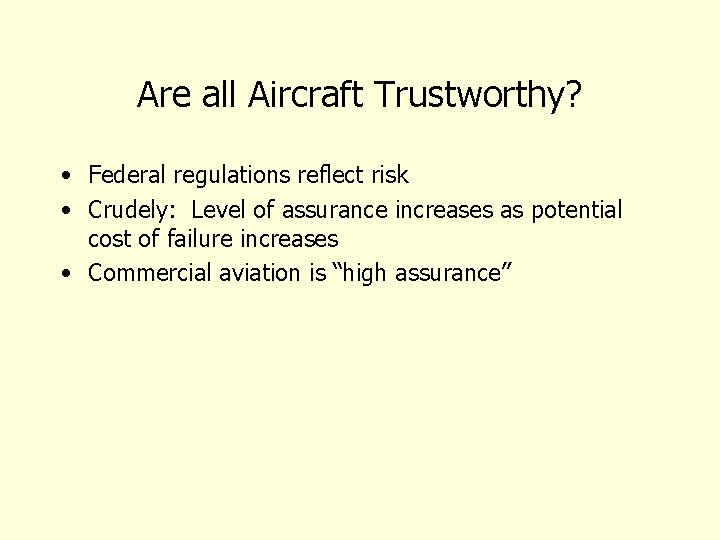 Are all Aircraft Trustworthy?

• Federal regulations reflect risk
• Crudely: Level of assurance increases as potential cost of failure increases
• Commercial aviation is “high assurance”